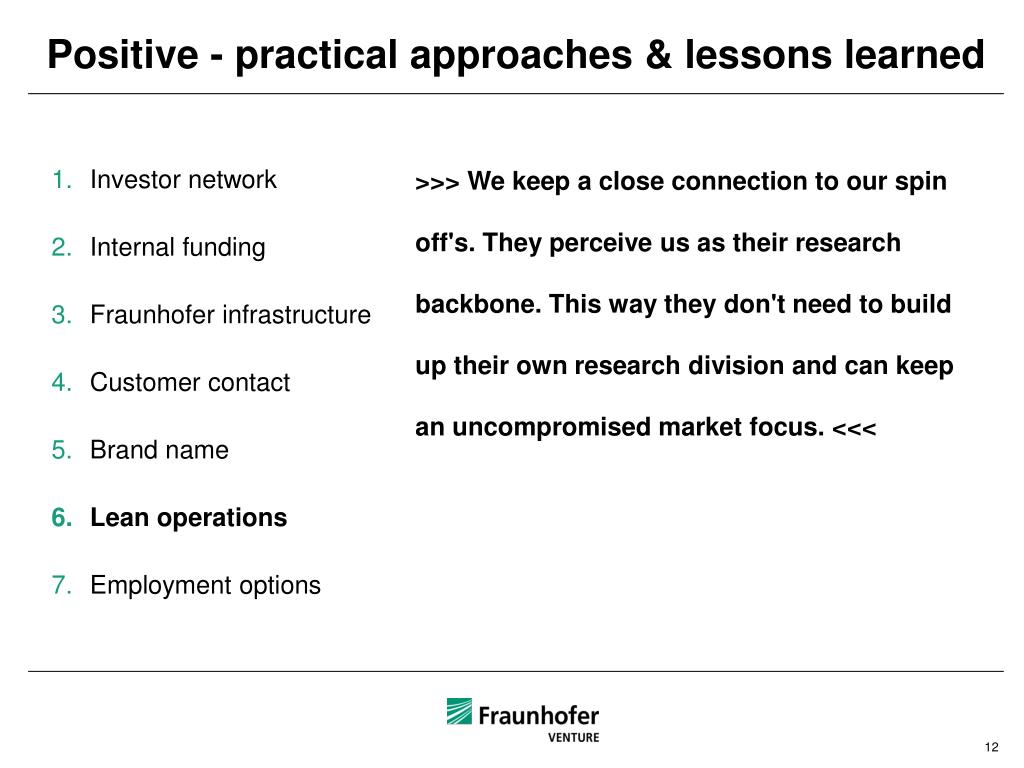 Positive - practical approaches & lessons learned

1. Investor network
2. Internal funding
3. Fraunhofer infrastructure
4. Customer contact
5. Brand name
6. Lean operations
7. Employment options

>>> We keep a close connection to our spin off's. They perceive us as their research backbone. This way they don't need to build up their own research division and can keep an uncompromised market focus. <<<

Fraunhofer
VENTURE

12